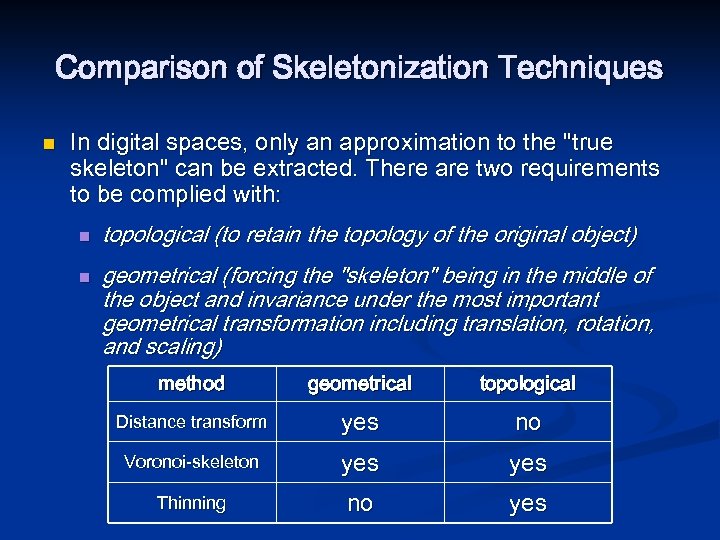 Comparison of Skeletonization Techniques

In digital spaces, only an approximation to the "true skeleton" can be extracted. There are two requirements to be complied with:

topological (to retain the topology of the original object)

geometrical (forcing the "skeleton" being in the middle of the object and invariance under the most important geometrical transformation including translation, rotation, and scaling)

| method | geometrical | topological |
|---|---|---|
| Distance transform | yes | no |
| Voronoi-skeleton | yes | yes |
| Thinning | no | yes |